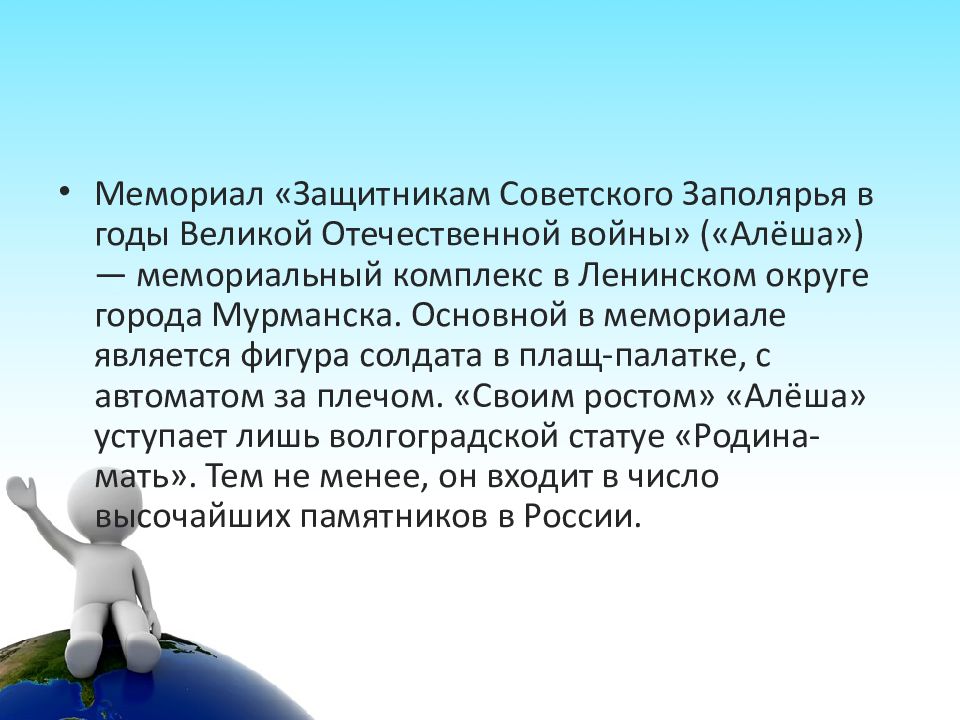 • Мемориал «Защитникам Советского Заполярья в годы Великой Отечественной войны» («Алёша») — мемориальный комплекс в Ленинском округе города Мурманска. Основной в мемориале является фигура солдата в плащ-палатке, с автоматом за плечом. «Своим ростом» «Алёша» уступает лишь волгоградской статуе «Родина-мать». Тем не менее, он входит в число высочайших памятников в России.